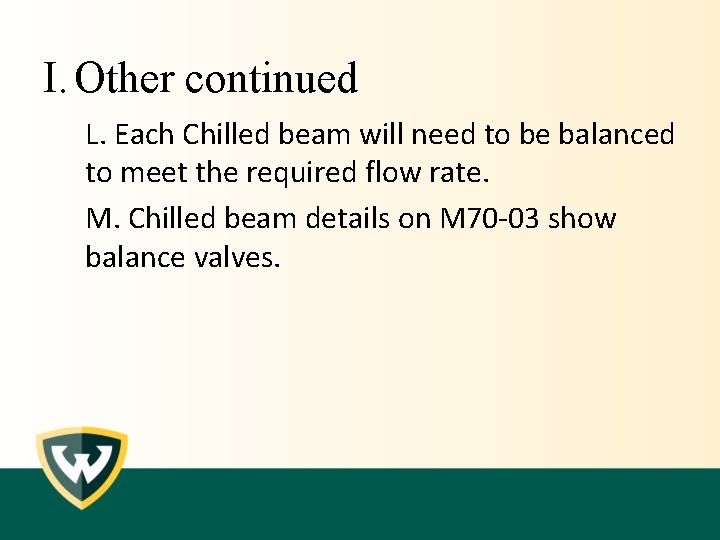 I. Other continued

L. Each Chilled beam will need to be balanced to meet the required flow rate.

M. Chilled beam details on M70-03 show balance valves.

W